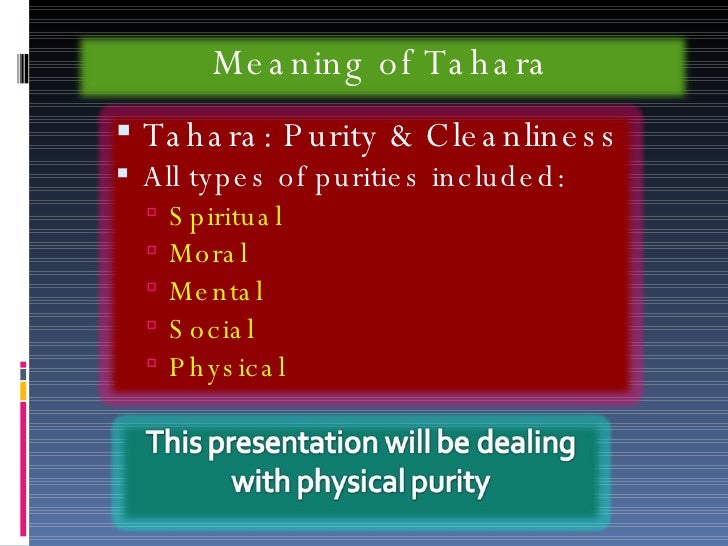 Meaning of Tahara

- Tahara: Purity & Cleanliness
- All types of purities included:
  - Spiritual
  - Moral
  - Mental
  - Social
  - Physical

This presentation will be dealing with physical purity